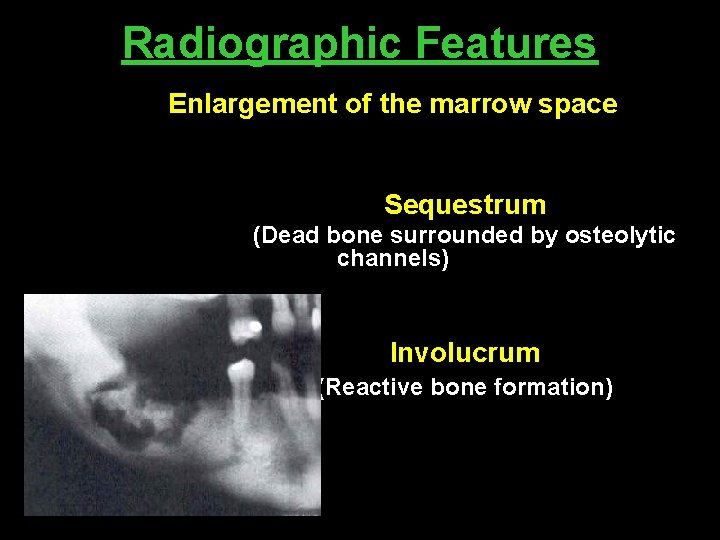 Radiographic Features

Enlargement of the marrow space

Sequestrum
(Dead bone surrounded by osteolytic channels)

Involucrum
(Reactive bone formation)